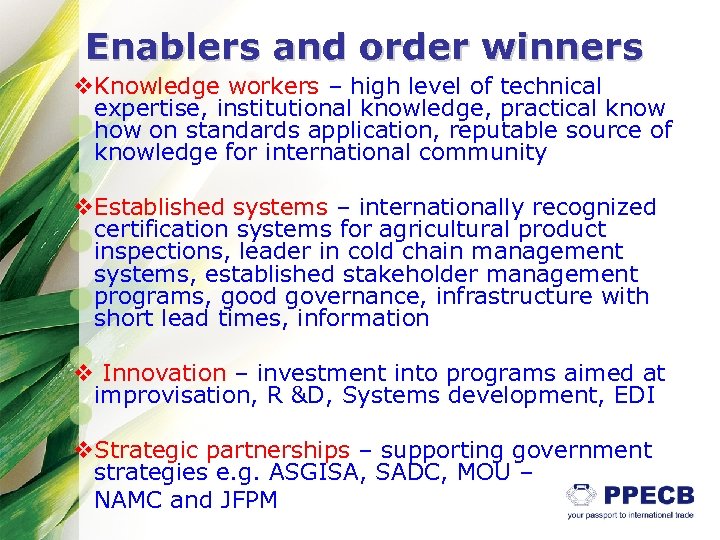 Enablers and order winners

❖Knowledge workers – high level of technical expertise, institutional knowledge, practical know how on standards application, reputable source of knowledge for international community

❖Established systems – internationally recognized certification systems for agricultural product inspections, leader in cold chain management systems, established stakeholder management programs, good governance, infrastructure with short lead times, information

❖ Innovation – investment into programs aimed at improvisation, R &D, Systems development, EDI

❖Strategic partnerships – supporting government strategies e.g. ASGISA, SADC, MOU – NAMC and JFPM

PPECB
your passport to international trade